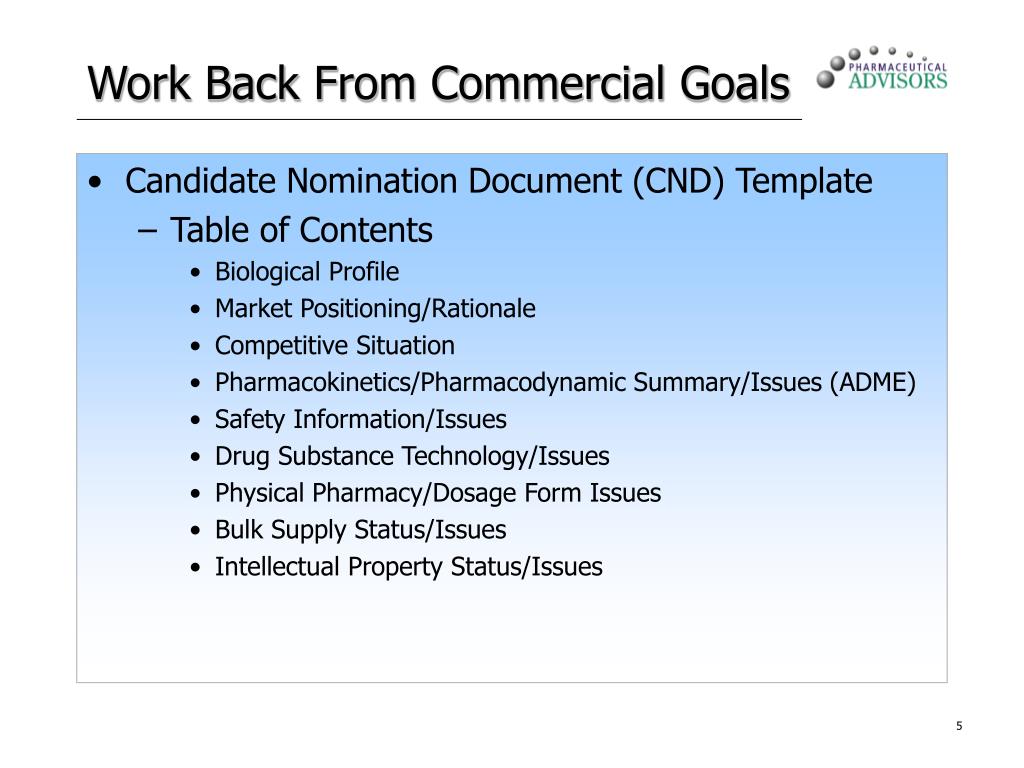 Work Back From Commercial Goals

PHARMACEUTICAL ADVISORS

• Candidate Nomination Document (CND) Template
– Table of Contents
• Biological Profile
• Market Positioning/Rationale
• Competitive Situation
• Pharmacokinetics/Pharmacodynamic Summary/Issues (ADME)
• Safety Information/Issues
• Drug Substance Technology/Issues
• Physical Pharmacy/Dosage Form Issues
• Bulk Supply Status/Issues
• Intellectual Property Status/Issues

5